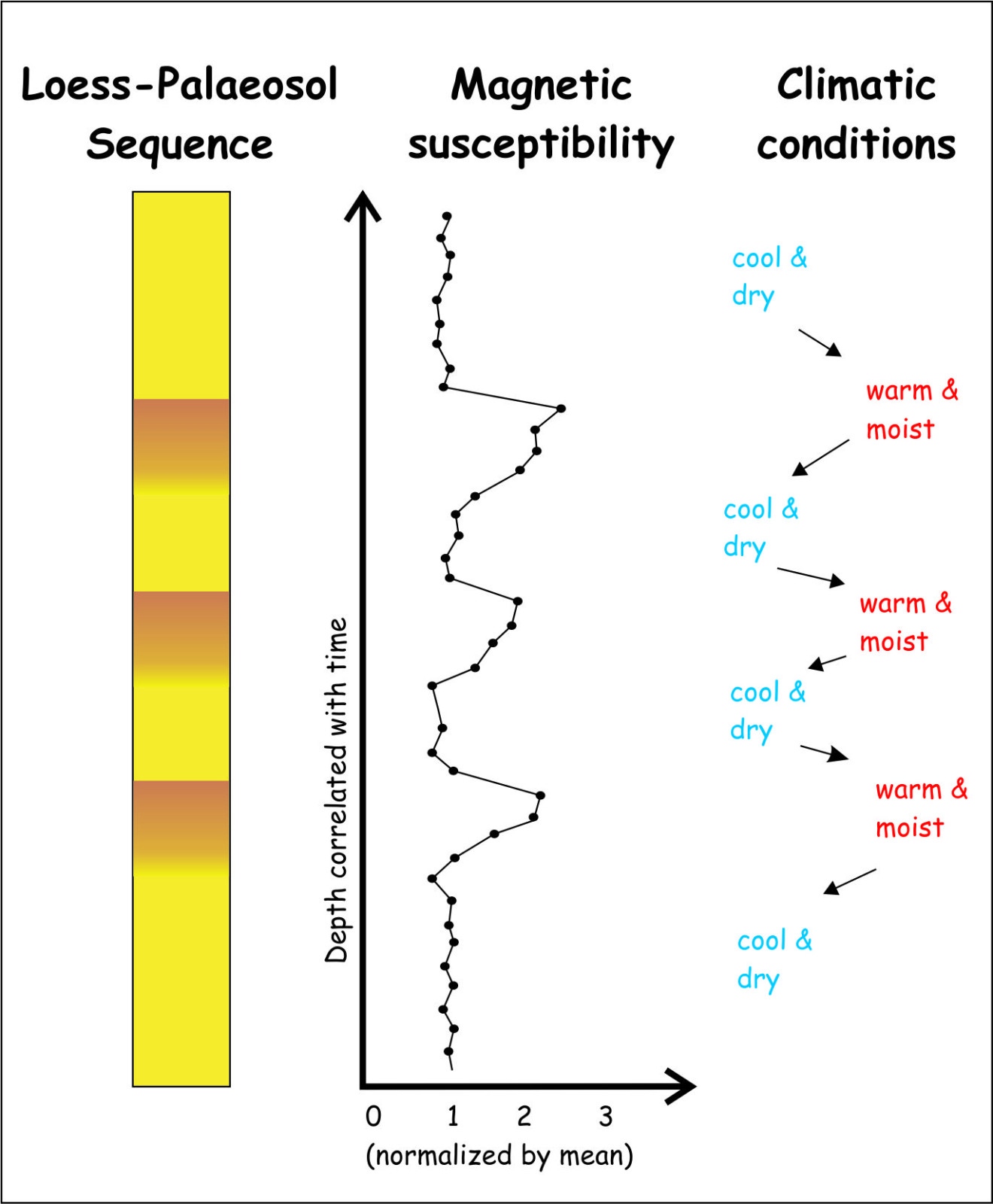 Loess-Palaeosol Sequence

Magnetic susceptibility

Climatic conditions

Depth correlated with time

0 1 2 3
(normalized by mean)

cool & dry

warm & moist

cool & dry

warm & moist

cool & dry

warm & moist

cool & dry